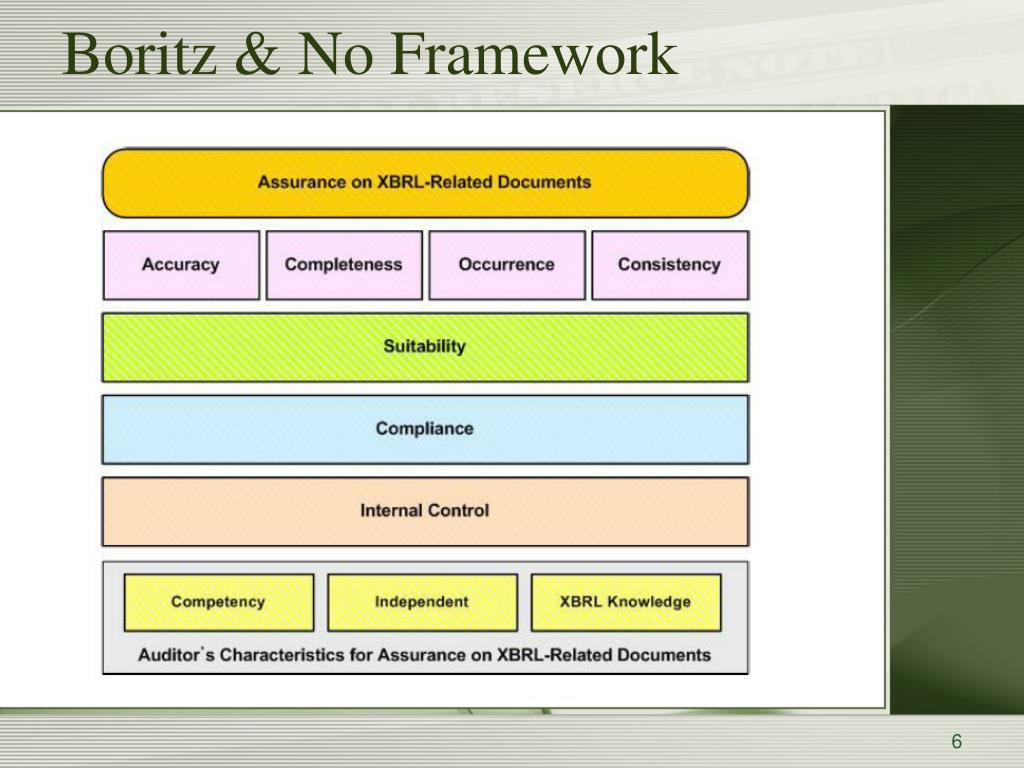 Boritz & No Framework

Assurance on XBRL-Related Documents

Accuracy

Completeness

Occurrence

Consistency

Suitability

Compliance

Internal Control

Competency

Independent

XBRL Knowledge

Auditor's Characteristics for Assurance on XBRL-Related Documents

6